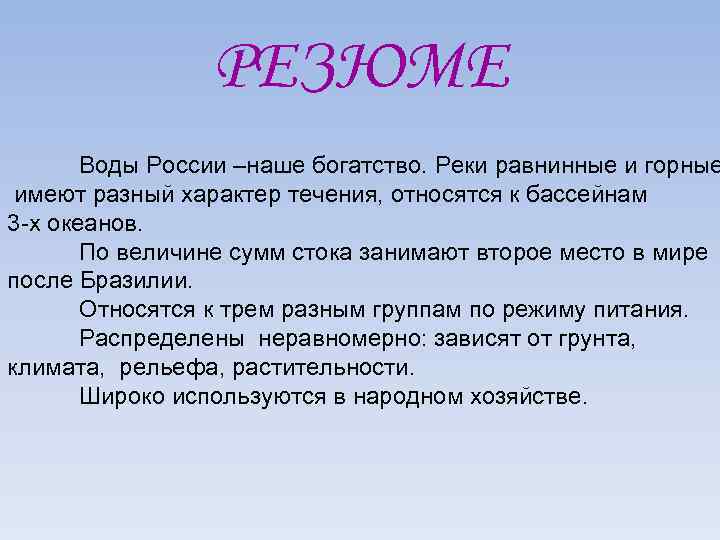 РЕЗЮМЕ

Воды России –наше богатство. Реки равнинные и горные имеют разный характер течения, относятся к бассейнам 3-х океанов.

По величине сумм стока занимают второе место в мире после Бразилии.

Относятся к трем разным группам по режиму питания.

Распределены неравномерно: зависят от грунта, климата, рельефа, растительности.

Широко используются в народном хозяйстве.